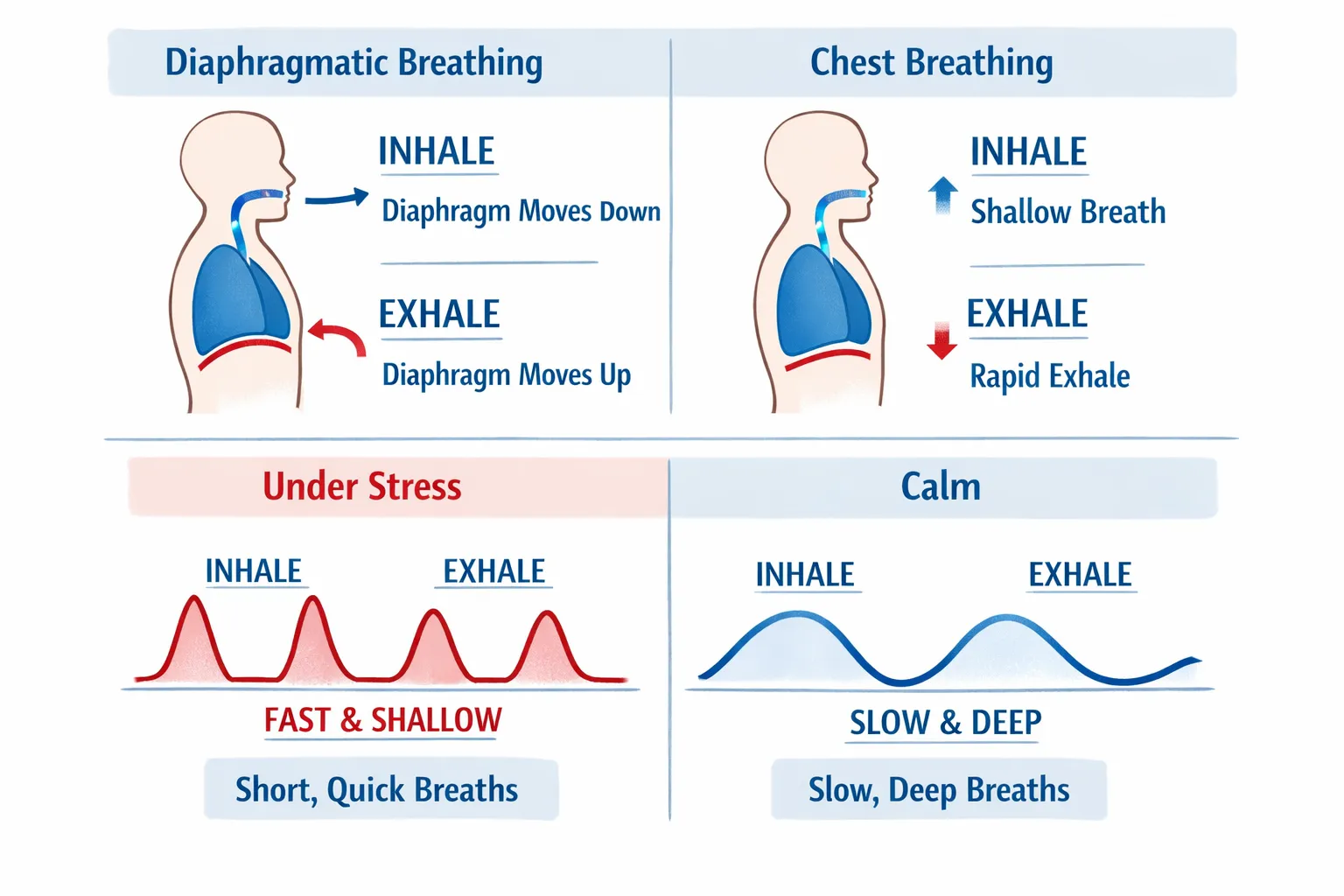 Diaphragmatic Breathing

INHALE
Diaphragm Moves Down

EXHALE
Diaphragm Moves Up

Chest Breathing

INHALE
Shallow Breath

EXHALE
Rapid Exhale

Under Stress

INHALE EXHALE

FAST & SHALLOW

Short, Quick Breaths

Calm

INHALE EXHALE

SLOW & DEEP

Slow, Deep Breaths